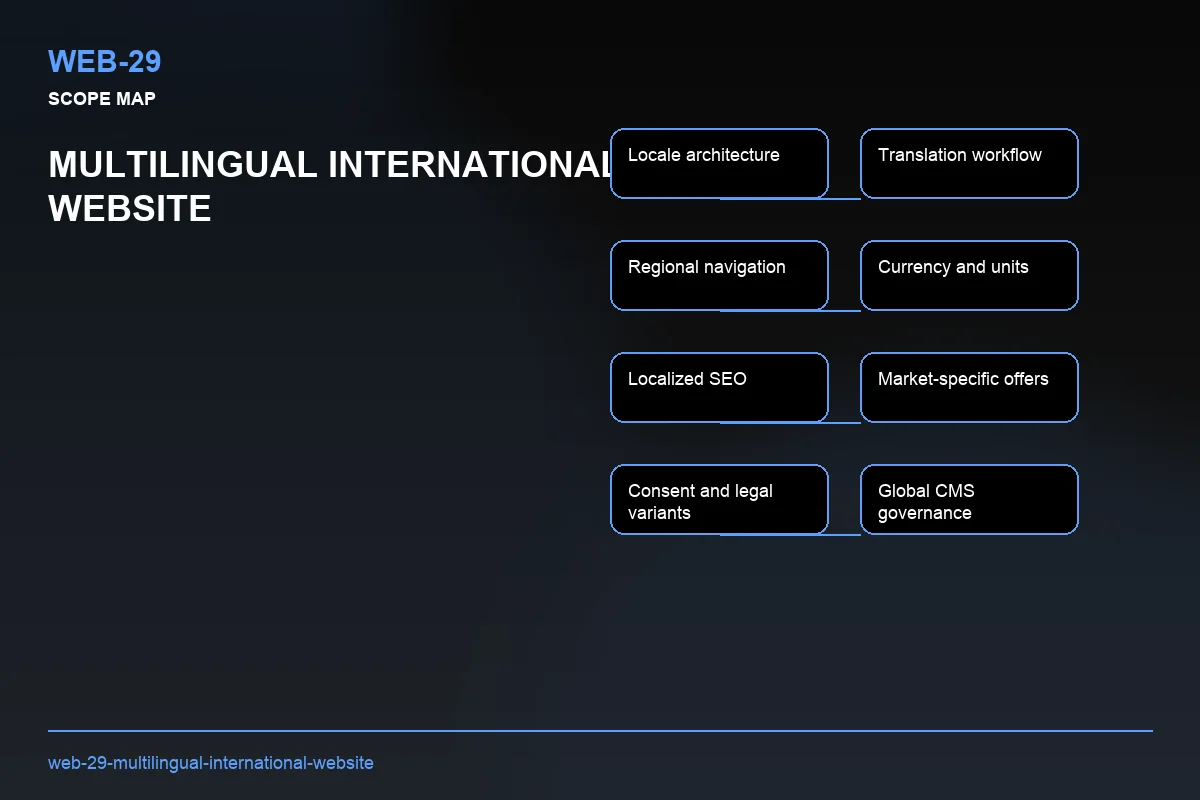 WEB-29

SCOPE MAP

MULTILINGUAL INTERNATIONAL WEBSITE

Locale architecture

Translation workflow

Regional navigation

Currency and units

Localized SEO

Market-specific offers

Consent and legal variants

Global CMS governance

web-29-multilingual-international-website